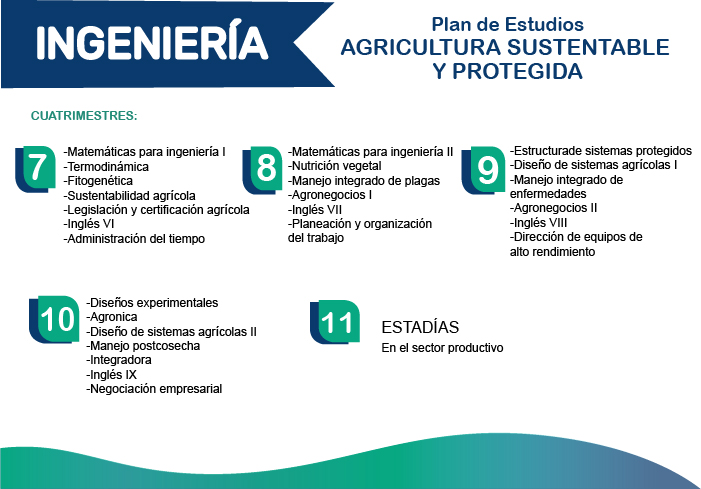 INGENIERÍA

Plan de Estudios
AGRICULTURA SUSTENTABLE Y PROTEGIDA

CUATRIMESTRES:

7
-Matemáticas para ingeniería I
-Termodinámica
-Fitogenética
-Sustentabilidad agrícola
-Legislación y certificación agrícola
-Inglés VI
-Administración del tiempo

8
-Matemáticas para ingeniería II
-Nutrición vegetal
-Manejo integrado de plagas
-Agronegocios I
-Inglés VII
-Planeación y organización del trabajo

9
-Estructurade sistemas protegidos
-Diseño de sistemas agrícolas I
-Manejo integrado de enfermedades
-Agronegocios II
-Inglés VIII
-Dirección de equipos de alto rendimiento

10
-Diseños experimentales
-Agronica
-Diseño de sistemas agrícolas II
-Manejo postcosecha
-Integradora
-Inglés IX
-Negociación empresarial

11
ESTADÍAS
En el sector productivo